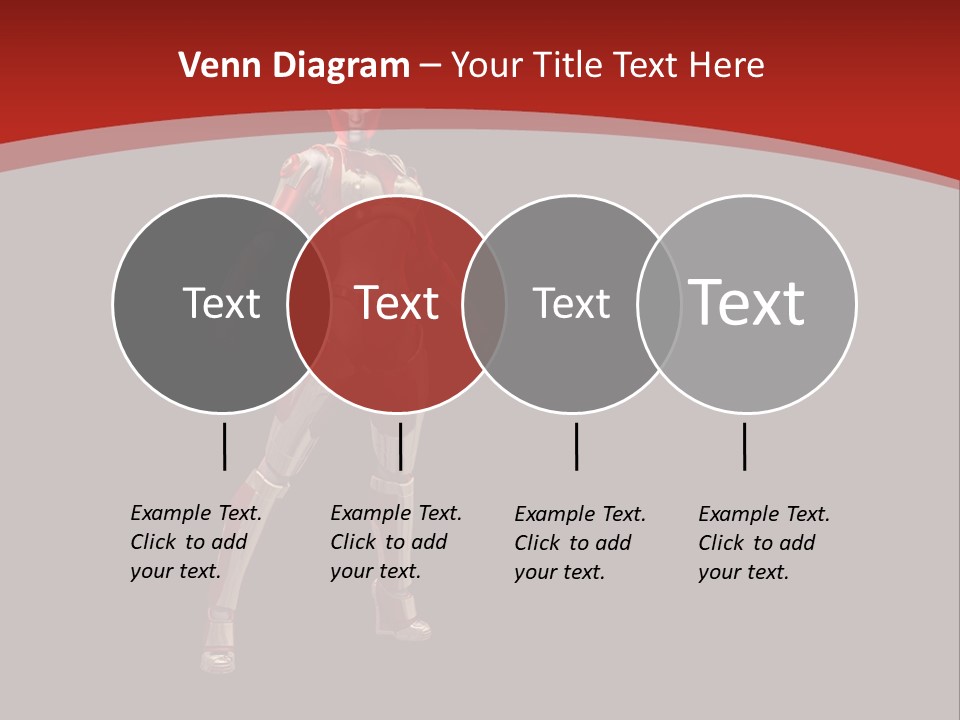 Venn Diagram – Your Title Text Here

Text

Text

Text

Text

Example Text. Click to add your text.

Example Text. Click to add your text.

Example Text. Click to add your text.

Example Text. Click to add your text.